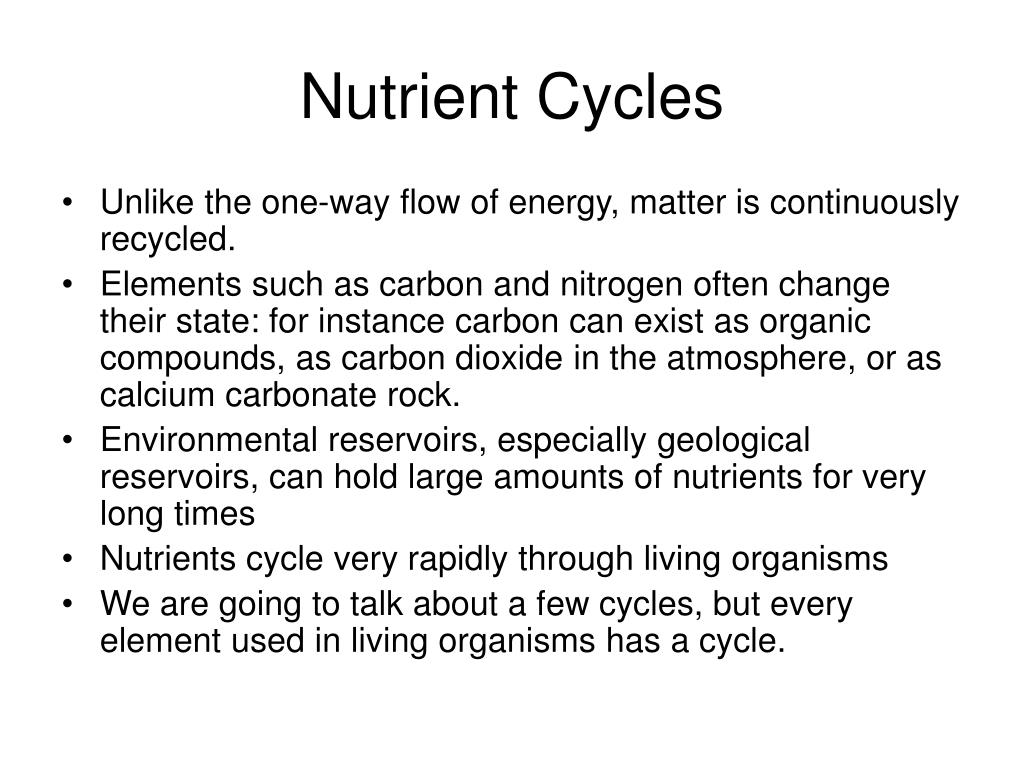 Nutrient Cycles

• Unlike the one-way flow of energy, matter is continuously recycled.
• Elements such as carbon and nitrogen often change their state: for instance carbon can exist as organic compounds, as carbon dioxide in the atmosphere, or as calcium carbonate rock.
• Environmental reservoirs, especially geological reservoirs, can hold large amounts of nutrients for very long times
• Nutrients cycle very rapidly through living organisms
• We are going to talk about a few cycles, but every element used in living organisms has a cycle.